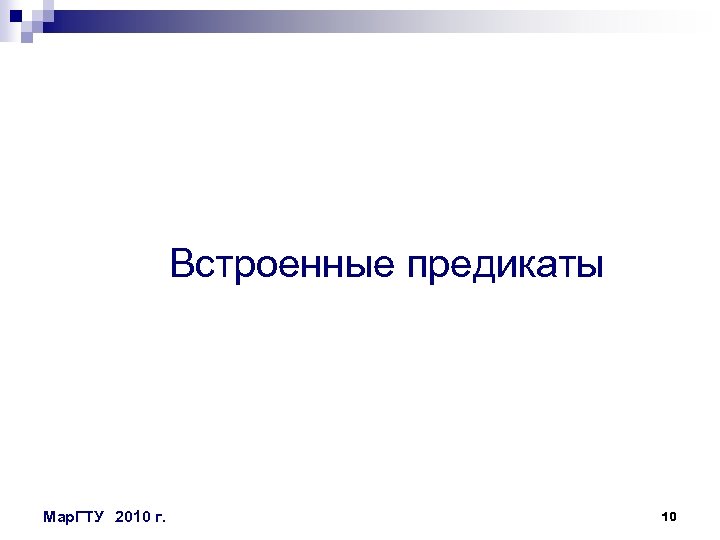 Встроенные предикаты

МарГТУ 2010 г.

10